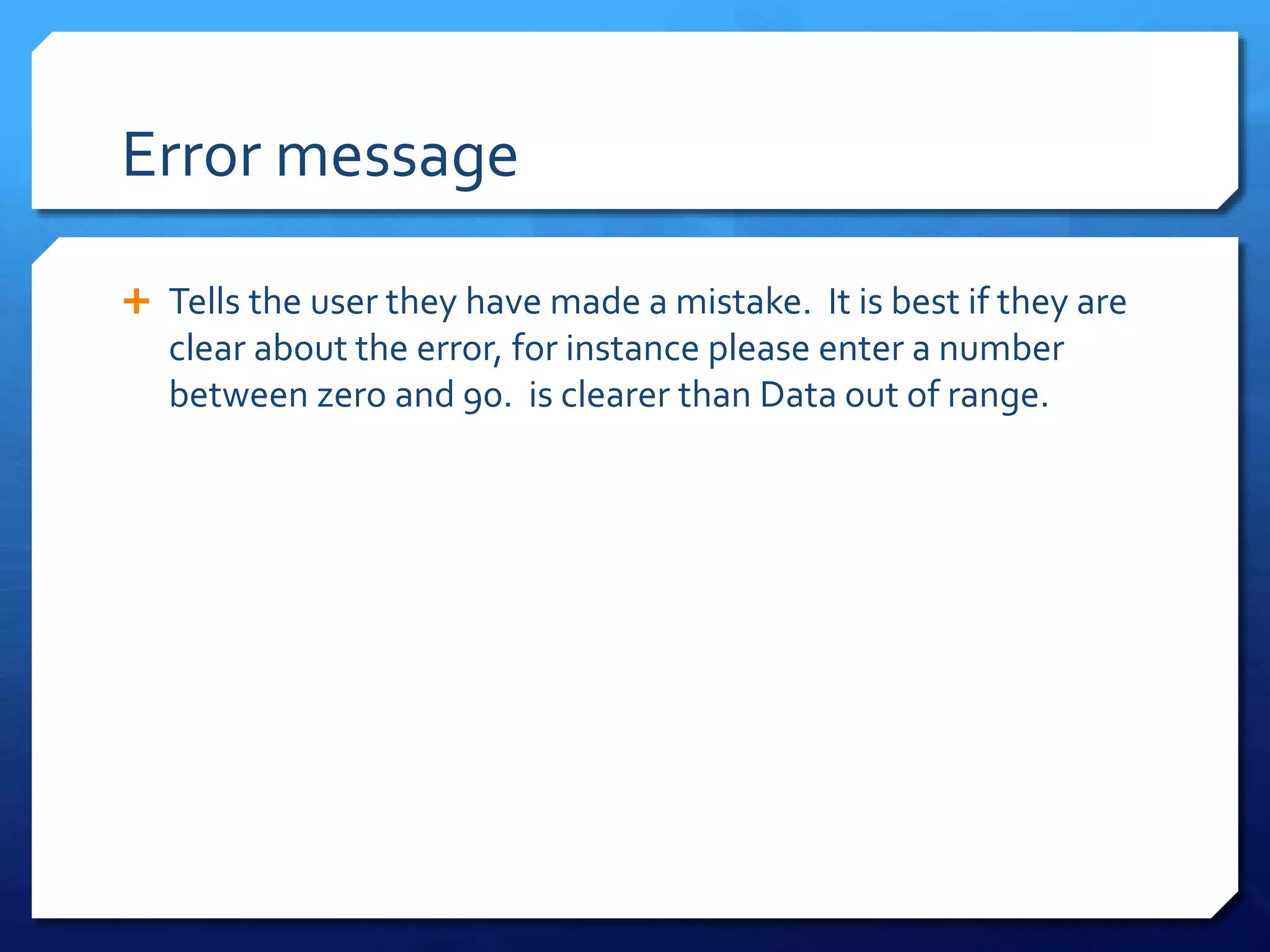 Error message

+ Tells the user they have made a mistake. It is best if they are clear about the error, for instance please enter a number between zero and 90. is clearer than Data out of range.